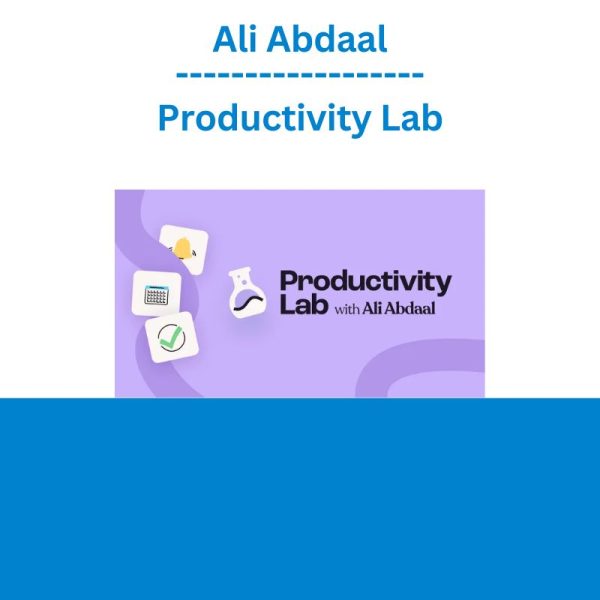 Ali Abdaal

--------------------

Productivity Lab

Productivity Lab with Ali Abdaal